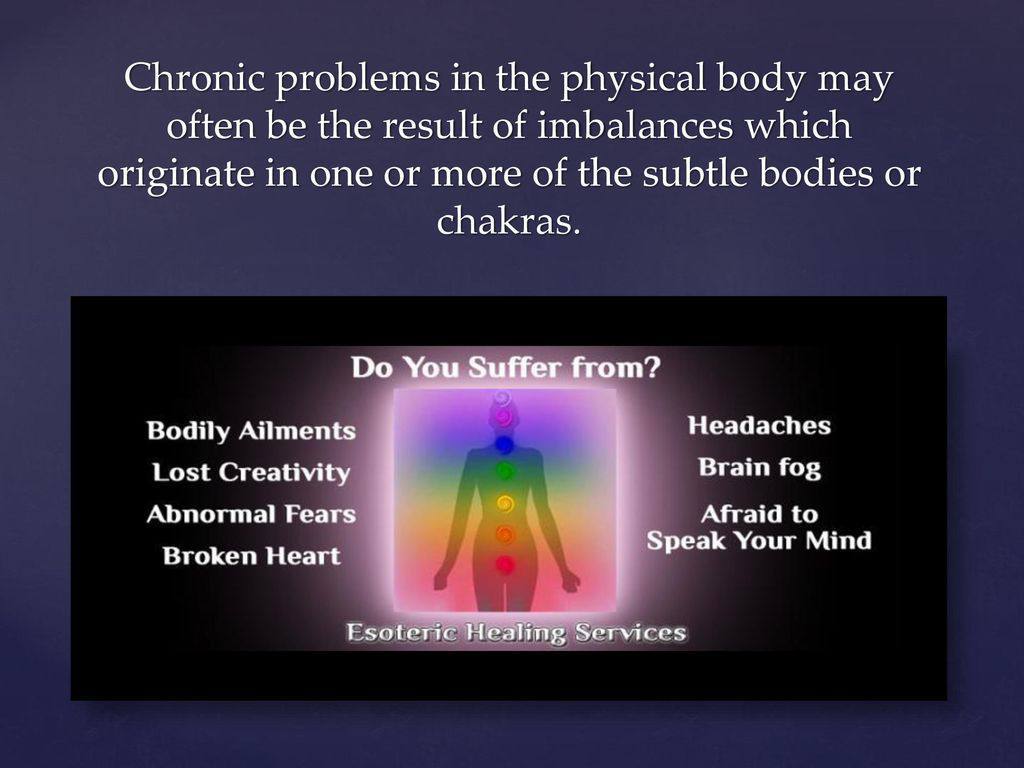 Chronic problems in the physical body may often be the result of imbalances which originate in one or more of the subtle bodies or chakras.

Do You Suffer from?

Bodily Ailments
Lost Creativity
Abnormal Fears
Broken Heart

Headaches
Brain fog
Afraid to Speak Your Mind

Esoteric Healing Services